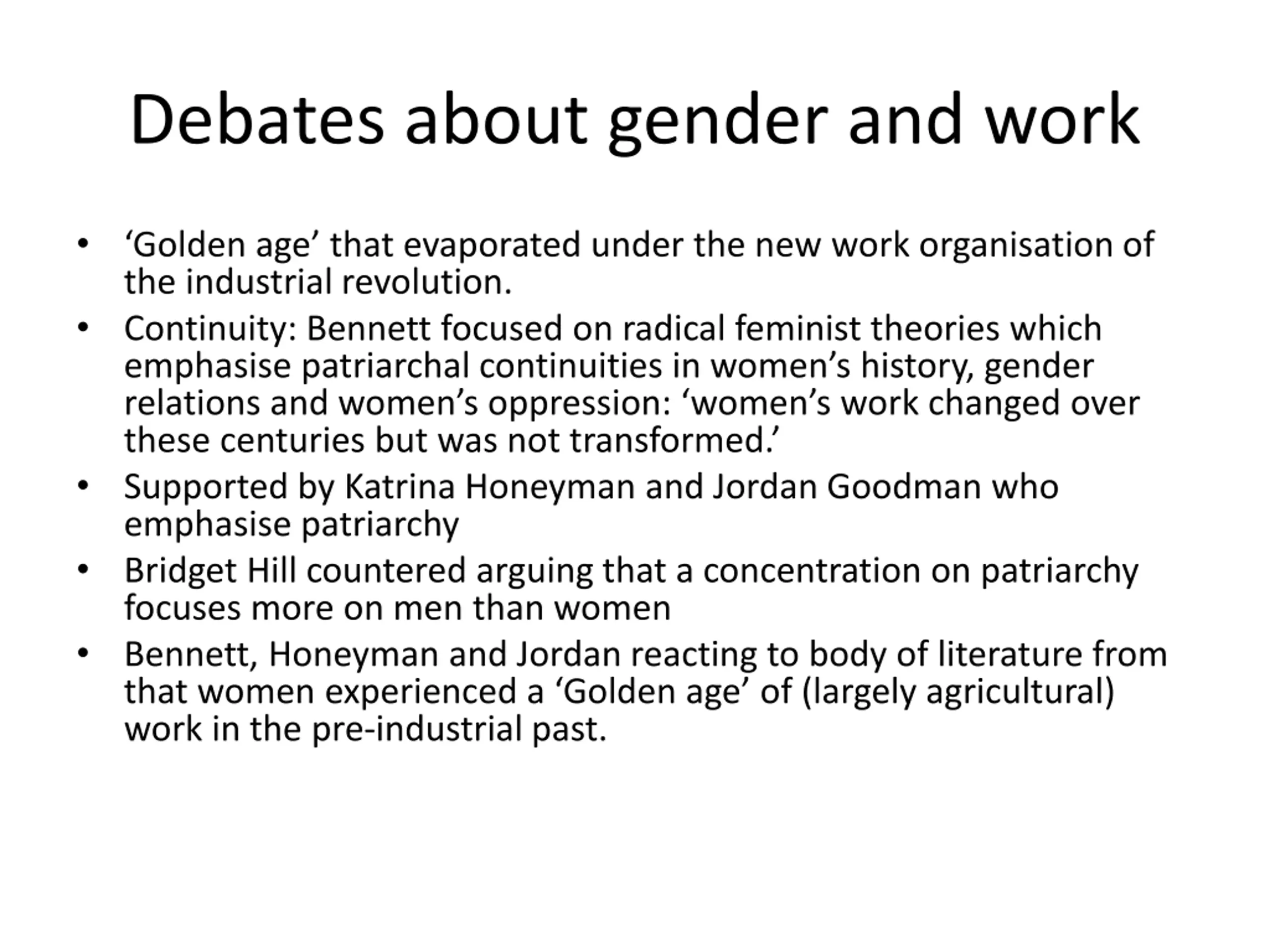 Debates about gender and work

• ‘Golden age’ that evaporated under the new work organisation of the industrial revolution.
• Continuity: Bennett focused on radical feminist theories which emphasise patriarchal continuities in women’s history, gender relations and women’s oppression: ‘women’s work changed over these centuries but was not transformed.’
• Supported by Katrina Honeyman and Jordan Goodman who emphasise patriarchy
• Bridget Hill countered arguing that a concentration on patriarchy focuses more on men than women
• Bennett, Honeyman and Jordan reacting to body of literature from that women experienced a ‘Golden age’ of (largely agricultural) work in the pre-industrial past.